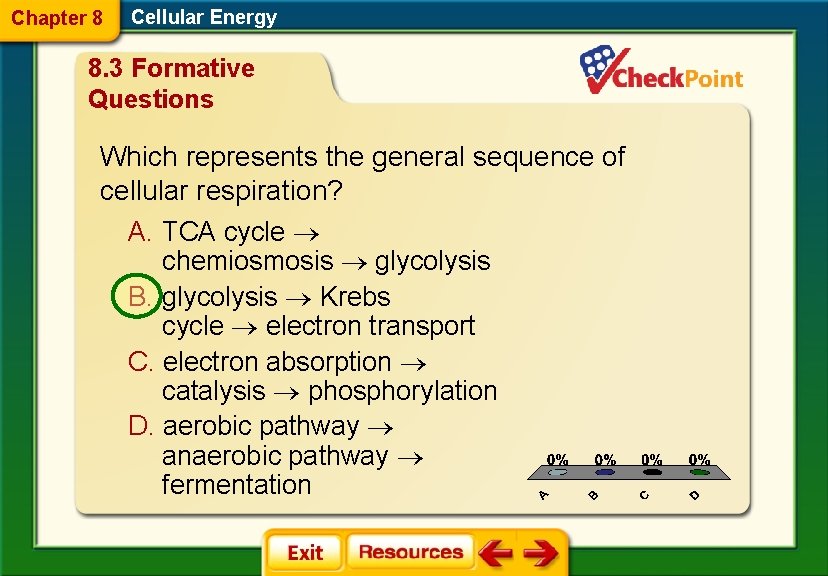 Chapter 8 Cellular Energy

8.3 Formative Questions

CheckPoint

Which represents the general sequence of cellular respiration?

A. TCA cycle $\rightarrow$ chemiosmosis $\rightarrow$ glycolysis

B. glycolysis $\rightarrow$ Krebs cycle $\rightarrow$ electron transport

C. electron absorption $\rightarrow$ catalysis $\rightarrow$ phosphorylation

D. aerobic pathway $\rightarrow$ anaerobic pathway $\rightarrow$ fermentation

0% 0% 0% 0%

A B C D

Exit Resources